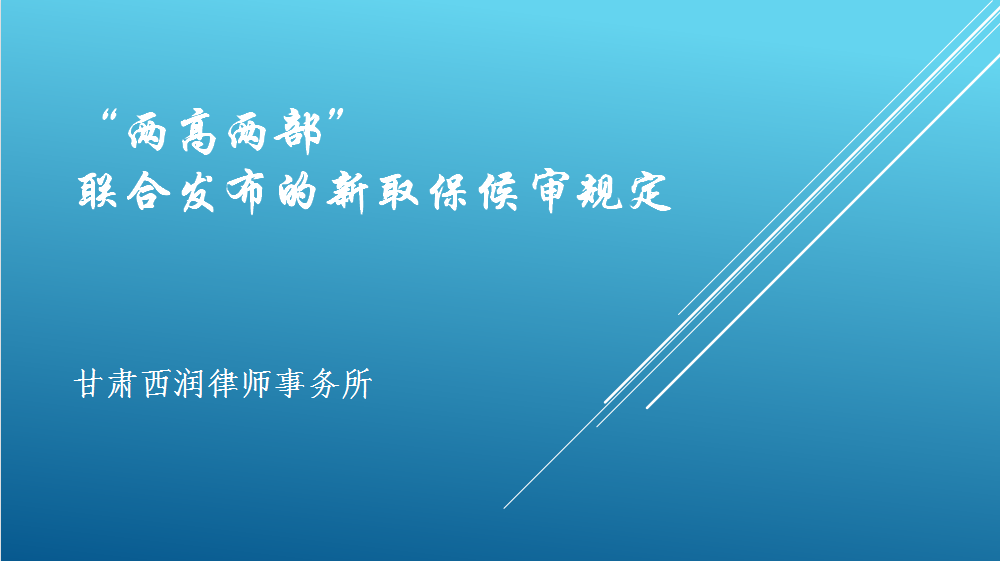 “两高两部”
联合发布的新取保候审规定

甘肃西润律师事务所